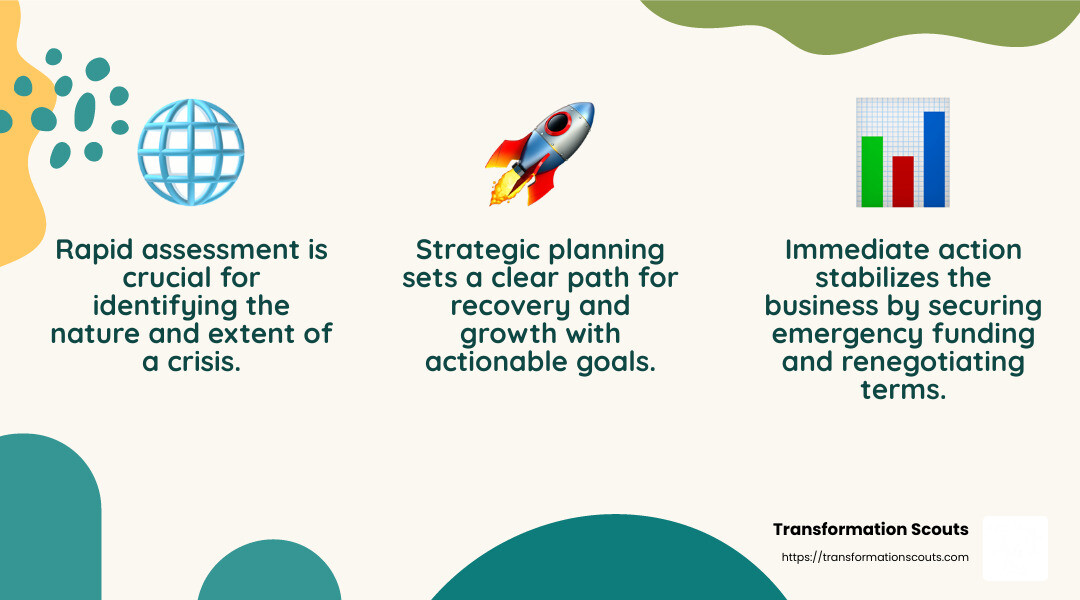 Rapid assessment is crucial for identifying the nature and extent of a crisis.

Strategic planning sets a clear path for recovery and growth with actionable goals.

Immediate action stabilizes the business by securing emergency funding and renegotiating terms.

Transformation Scouts
https://transformationscouts.com